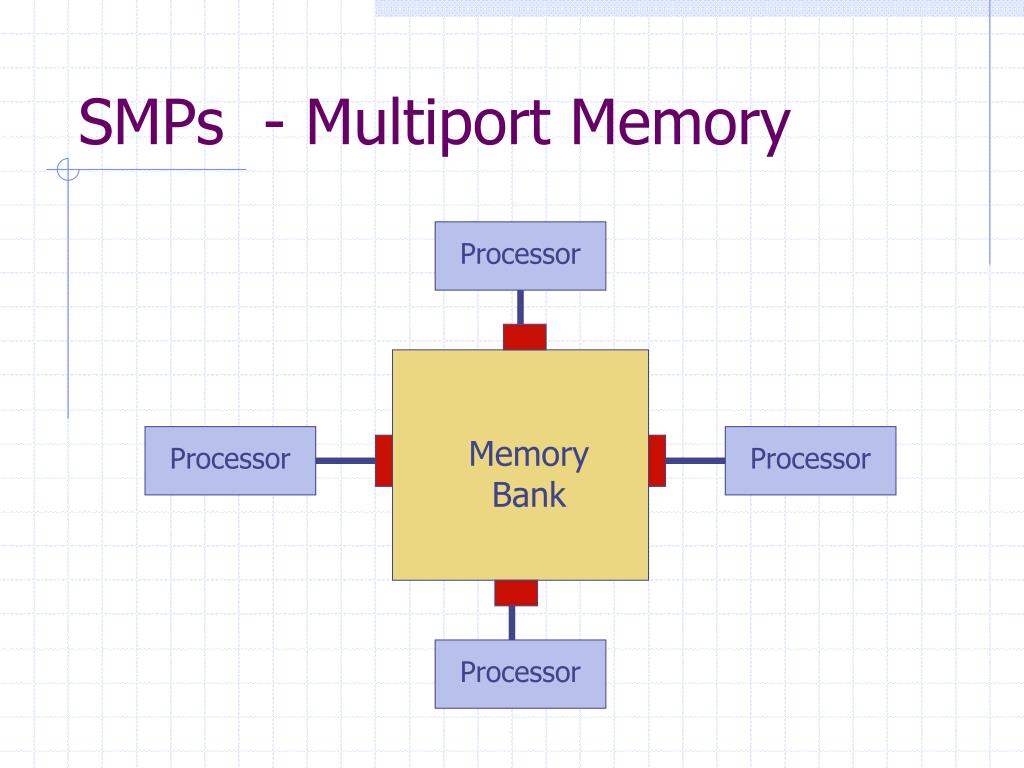 SMPs - Multiport Memory

Processor

Processor

Memory Bank

Processor

Processor